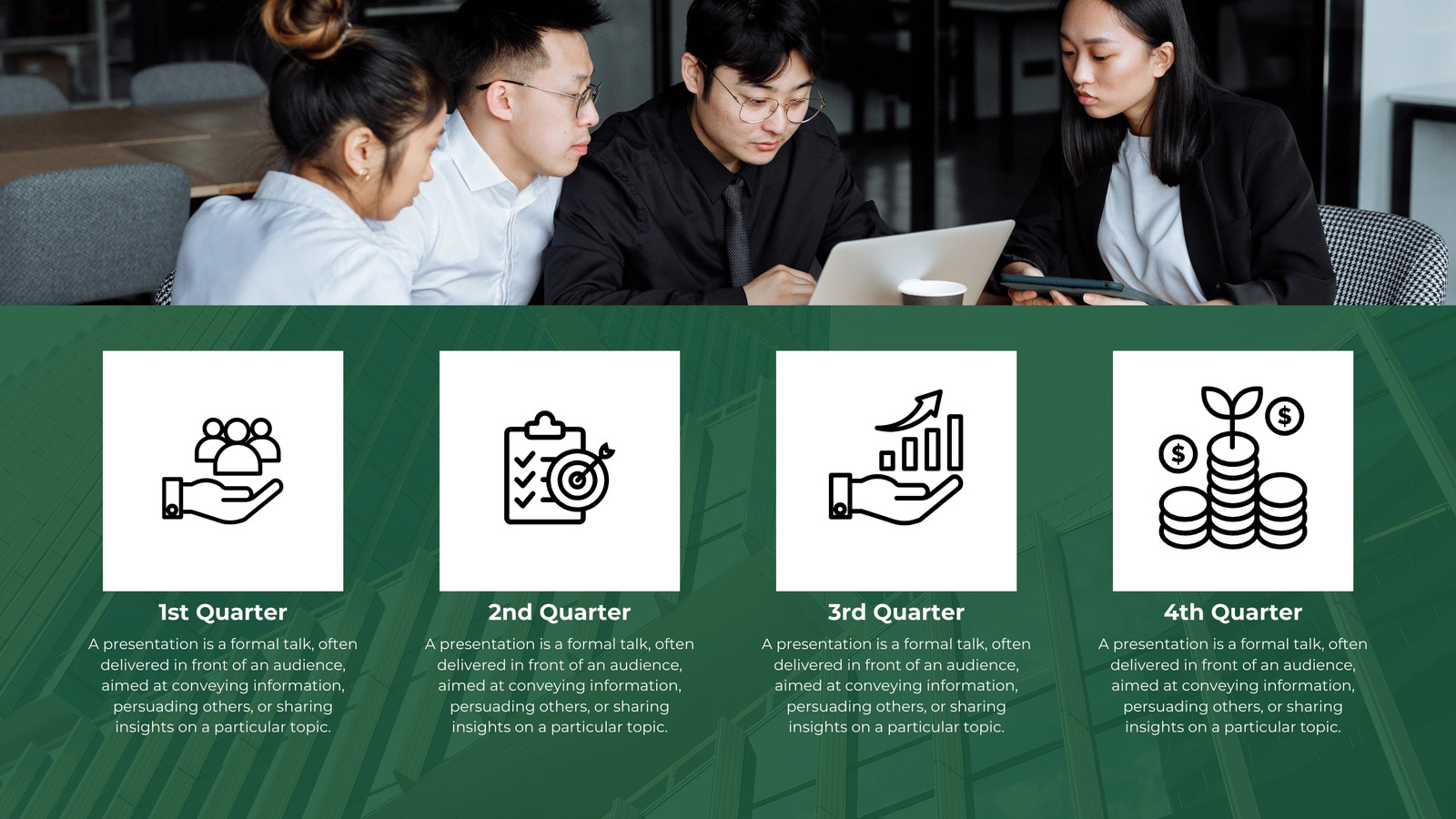 1st Quarter

A presentation is a formal talk, often delivered in front of an audience, aimed at conveying information, persuading others, or sharing insights on a particular topic.

2nd Quarter

A presentation is a formal talk, often delivered in front of an audience, aimed at conveying information, persuading others, or sharing insights on a particular topic.

3rd Quarter

A presentation is a formal talk, often delivered in front of an audience, aimed at conveying information, persuading others, or sharing insights on a particular topic.

4th Quarter

A presentation is a formal talk, often delivered in front of an audience, aimed at conveying information, persuading others, or sharing insights on a particular topic.